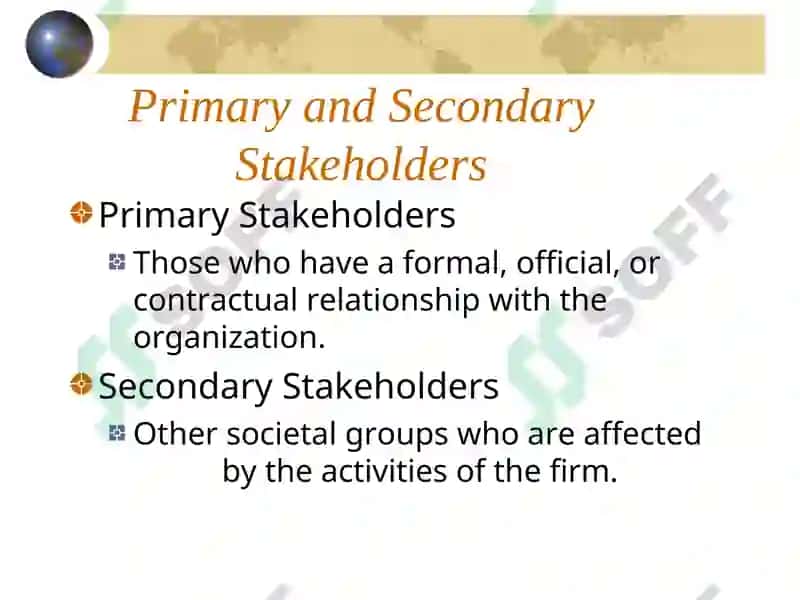 Primary and Secondary Stakeholders

Primary Stakeholders

Those who have a formal, official, or contractual relationship with the organization.

Secondary Stakeholders

Other societal groups who are affected by the activities of the firm.

SOFF SOFF